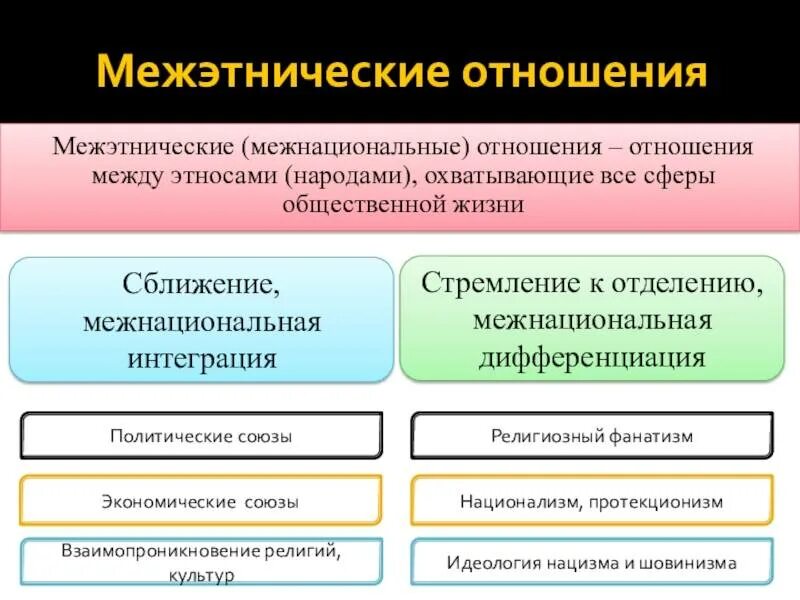 Межэтнические отношения

Межэтнические (межнациональные) отношения – отношения между этносами (народами), охватывающие все сферы общественной жизни

Сближение, межнациональная интеграция

Политические союзы

Экономические союзы

Взаимопроникновение религий, культур

Стремление к отделению, межнациональная дифференциация

Религиозный фанатизм

Национализм, протекционизм

Идеология нацизма и шовинизма